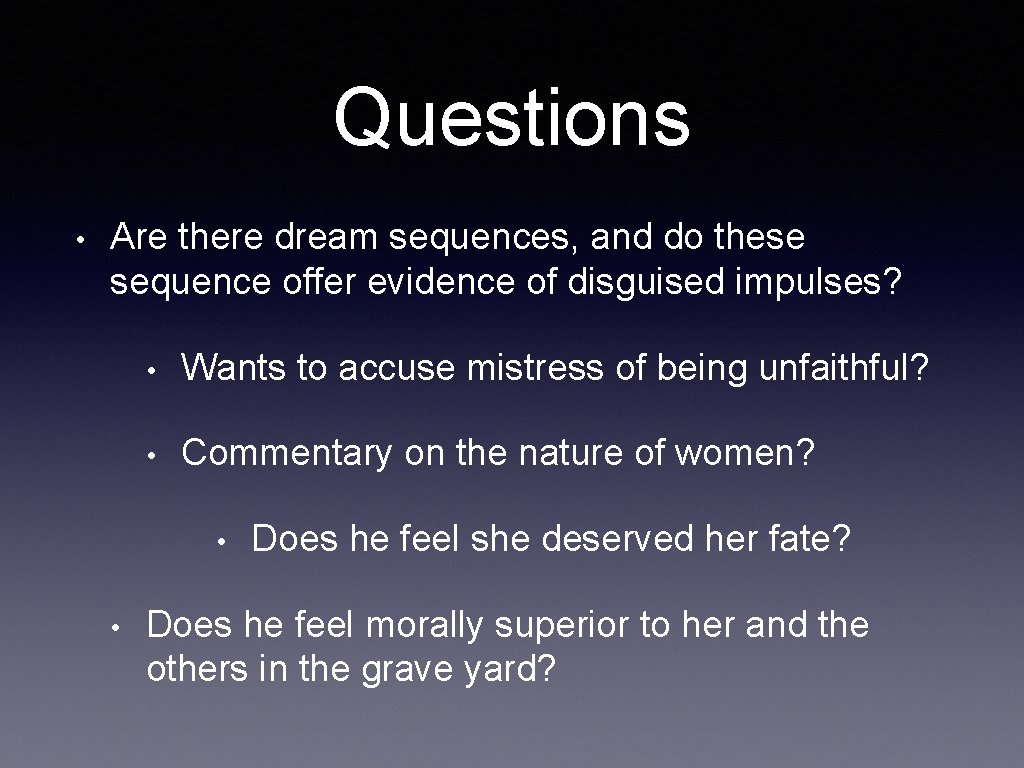 Questions

• Are there dream sequences, and do these sequence offer evidence of disguised impulses?

• Wants to accuse mistress of being unfaithful?

• Commentary on the nature of women?

• Does he feel she deserved her fate?

• Does he feel morally superior to her and the others in the grave yard?